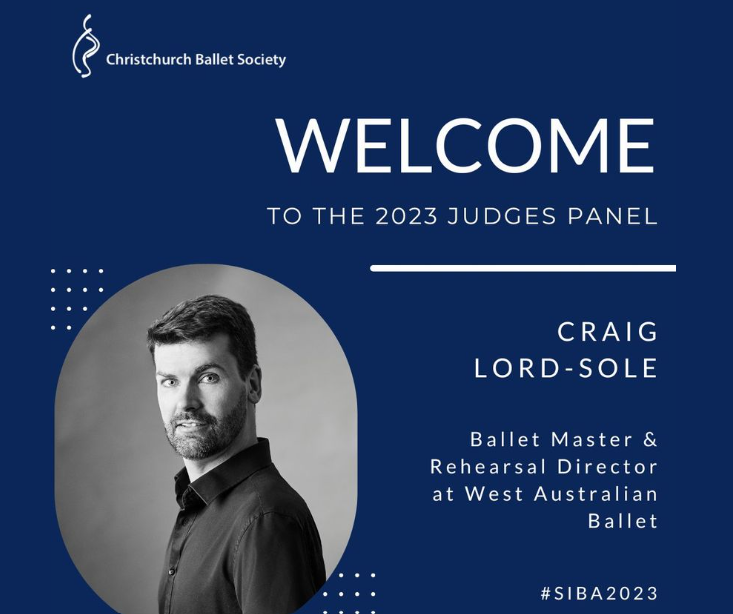 Christchurch Ballet Society

WELCOME

TO THE 2023 JUDGES PANEL

CRAIG LORD-SOLE

Ballet Master & Rehearsal Director at West Australian Ballet

#SIBA2023